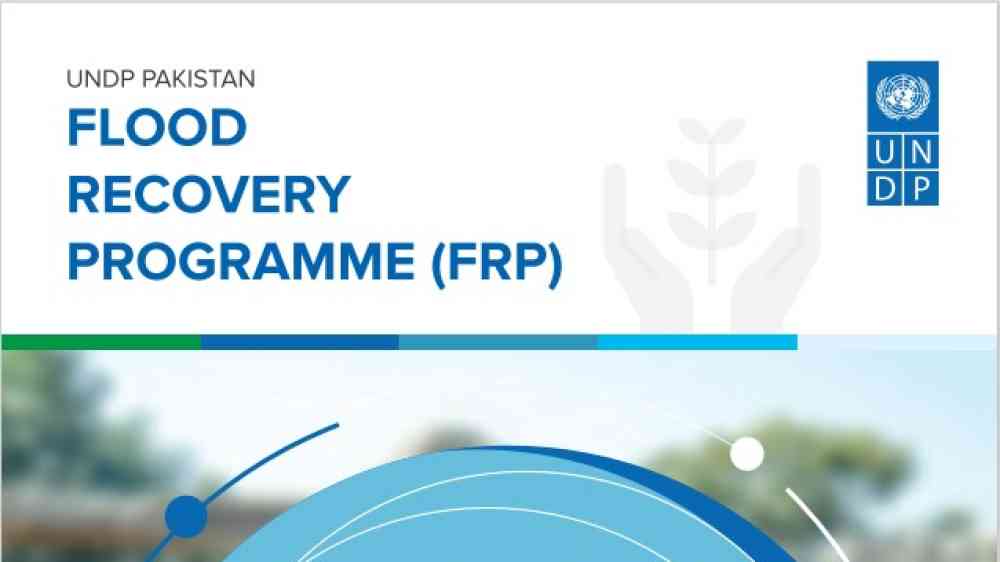 UNDP PAKISTAN
FLOOD RECOVERY PROGRAMME (FRP)

U N
D P